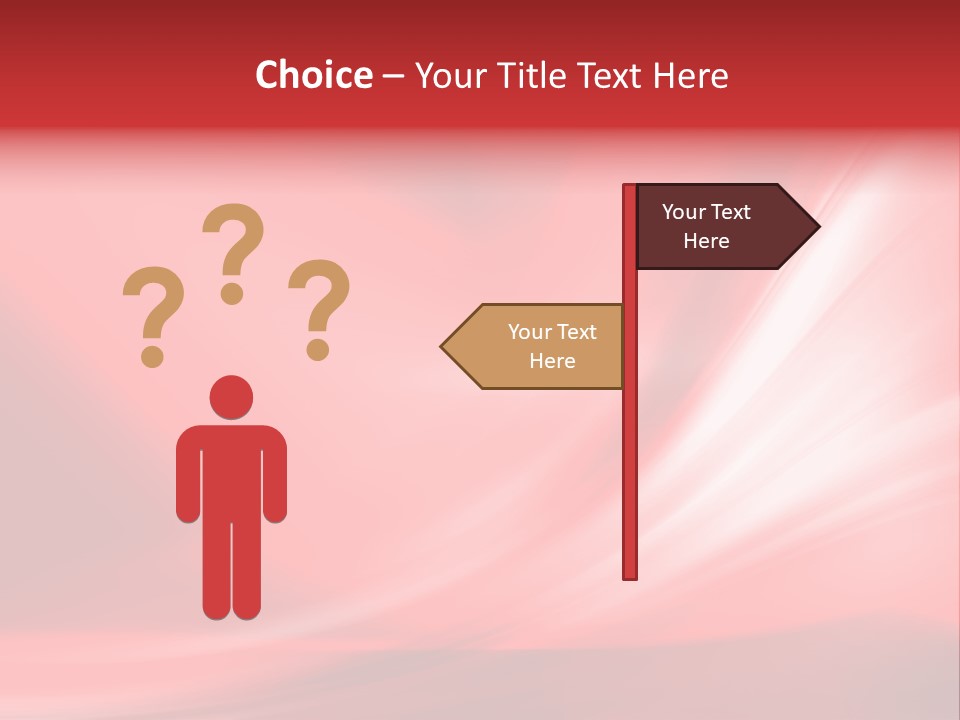 Choice – Your Title Text Here

? ? ?

Your Text Here

Your Text Here